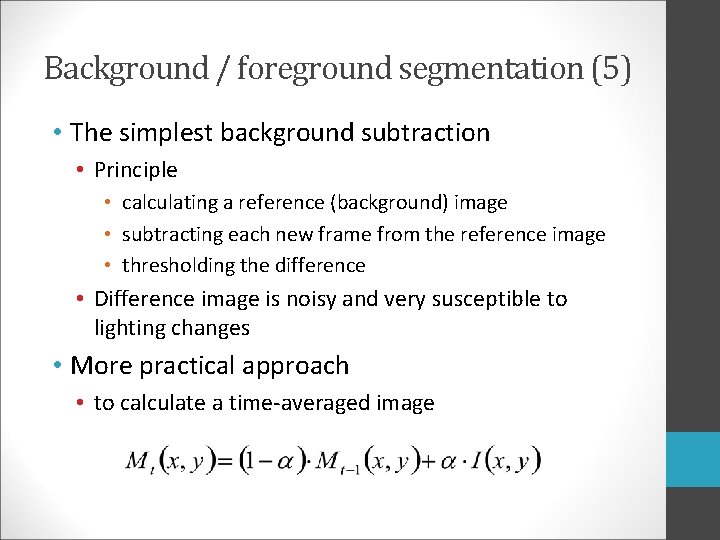 Background / foreground segmentation (5)

• The simplest background subtraction
  • Principle
    • calculating a reference (background) image
    • subtracting each new frame from the reference image
    • thresholding the difference
  • Difference image is noisy and very susceptible to lighting changes
• More practical approach
  • to calculate a time-averaged image

$M_t(x, y) = (1-\alpha) \cdot M_{t-1}(x, y) + \alpha \cdot I(x, y)$